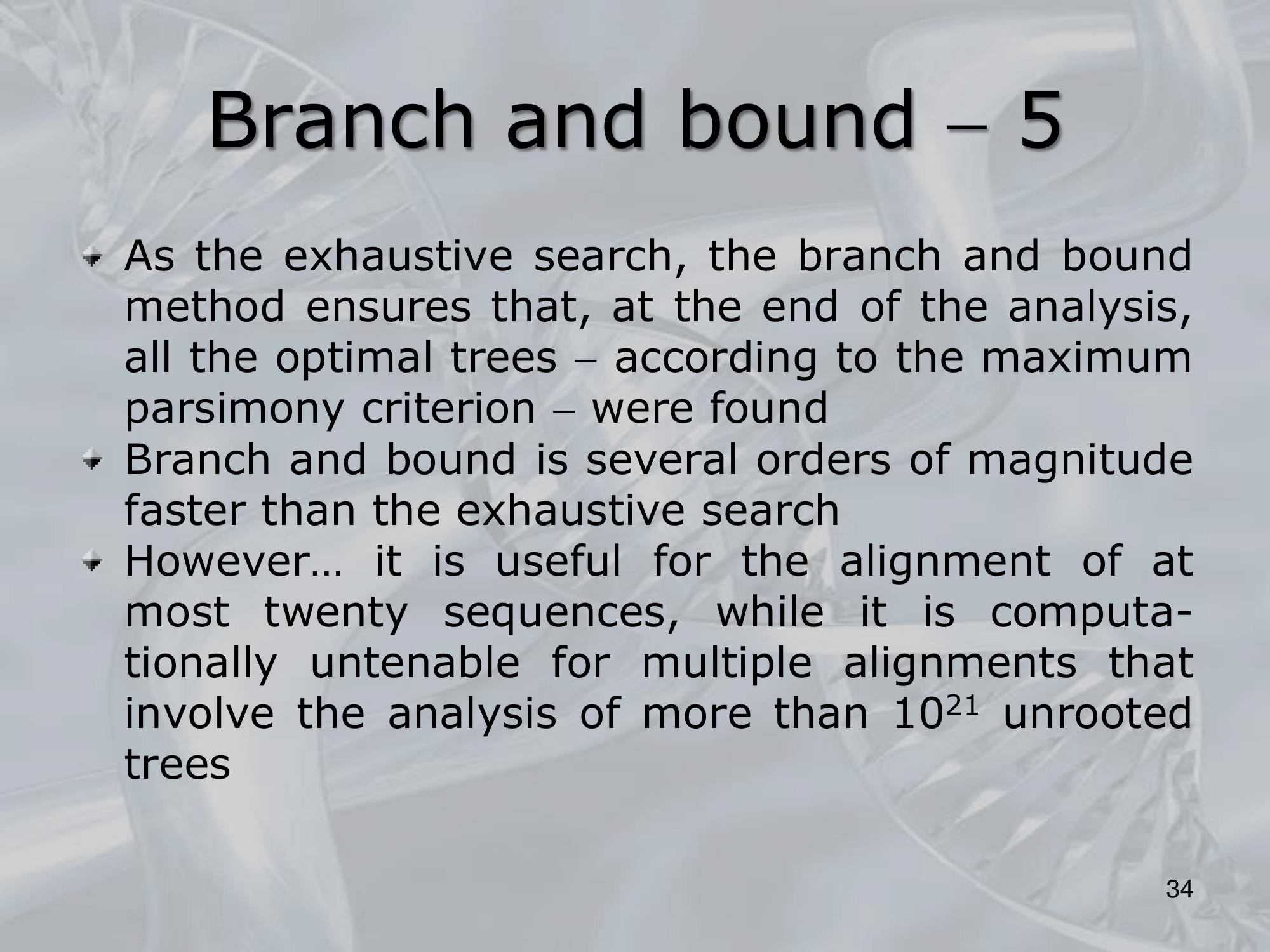 Branch and bound – 5

As the exhaustive search, the branch and bound method ensures that, at the end of the analysis, all the optimal trees – according to the maximum parsimony criterion – were found

Branch and bound is several orders of magnitude faster than the exhaustive search

However… it is useful for the alignment of at most twenty sequences, while it is computationally untenable for multiple alignments that involve the analysis of more than $10^{21}$ unrooted trees

34